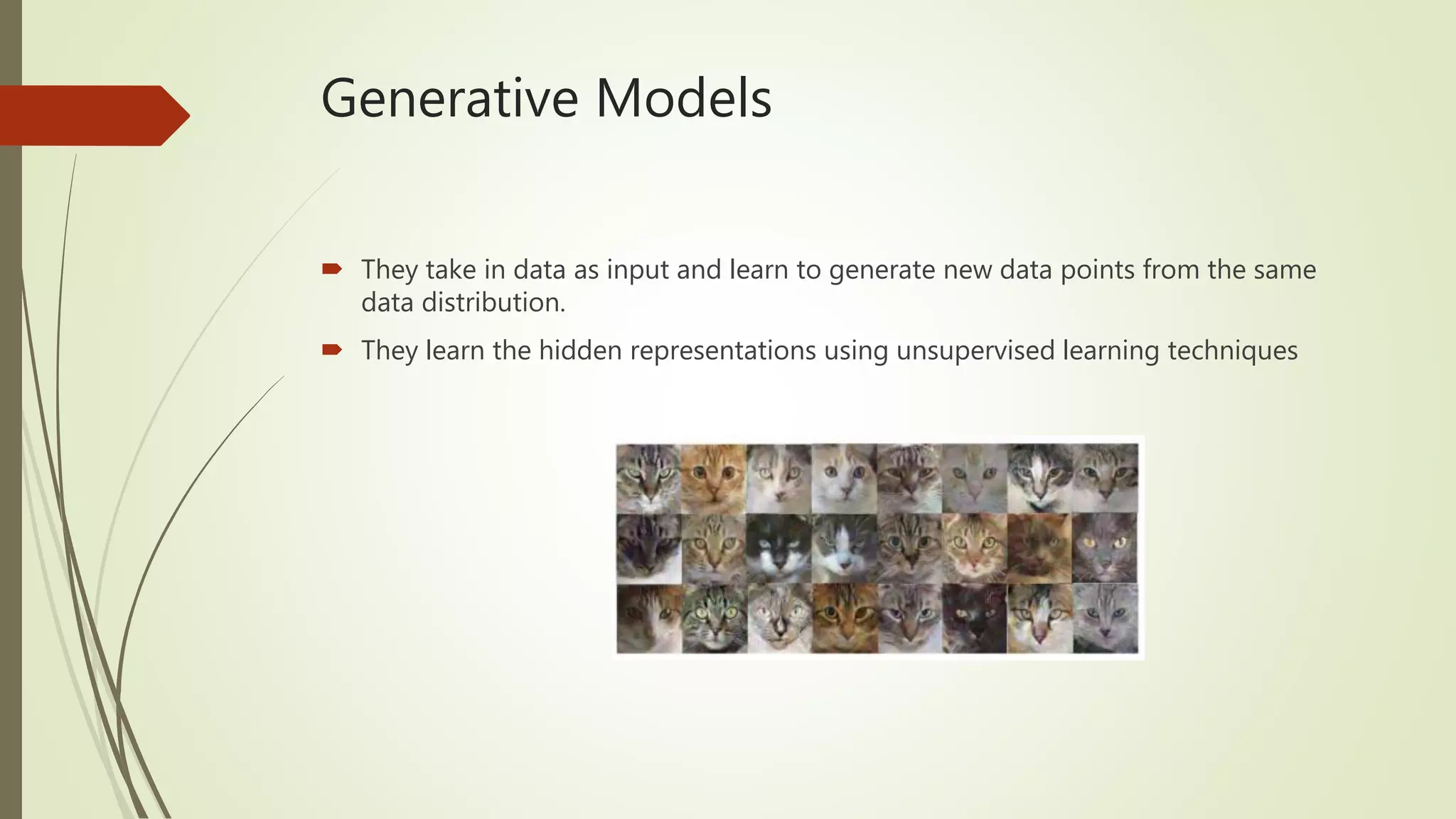 Generative Models

They take in data as input and learn to generate new data points from the same data distribution.

They learn the hidden representations using unsupervised learning techniques